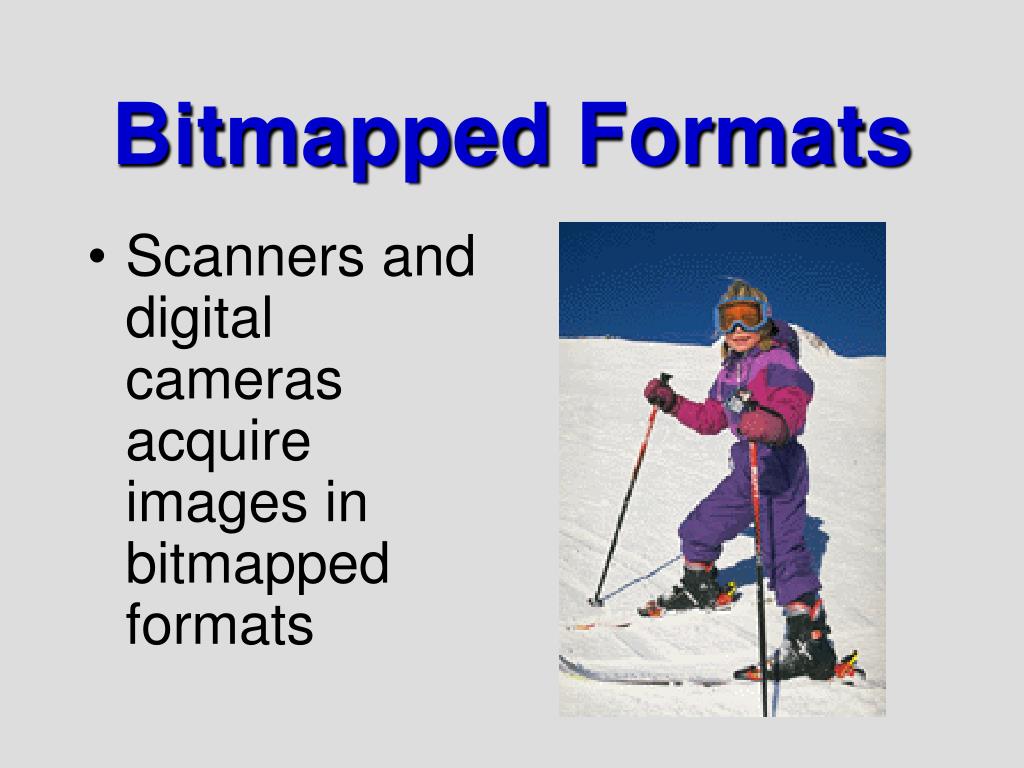 Bitmapped Formats

• Scanners and digital cameras acquire images in bitmapped formats